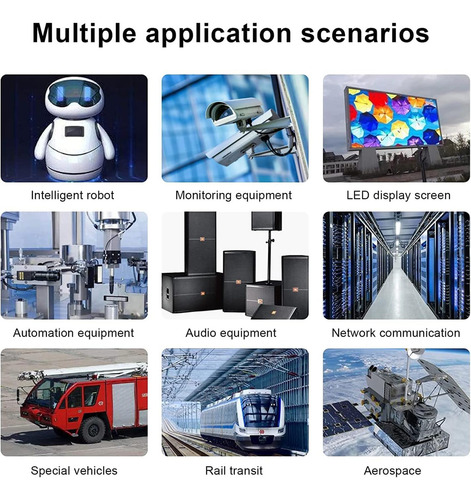 Multiple application scenarios

Intelligent robot

Monitoring equipment

LED display screen

Automation equipment

Audio equipment

Network communication

Special vehicles

Rail transit

Aerospace